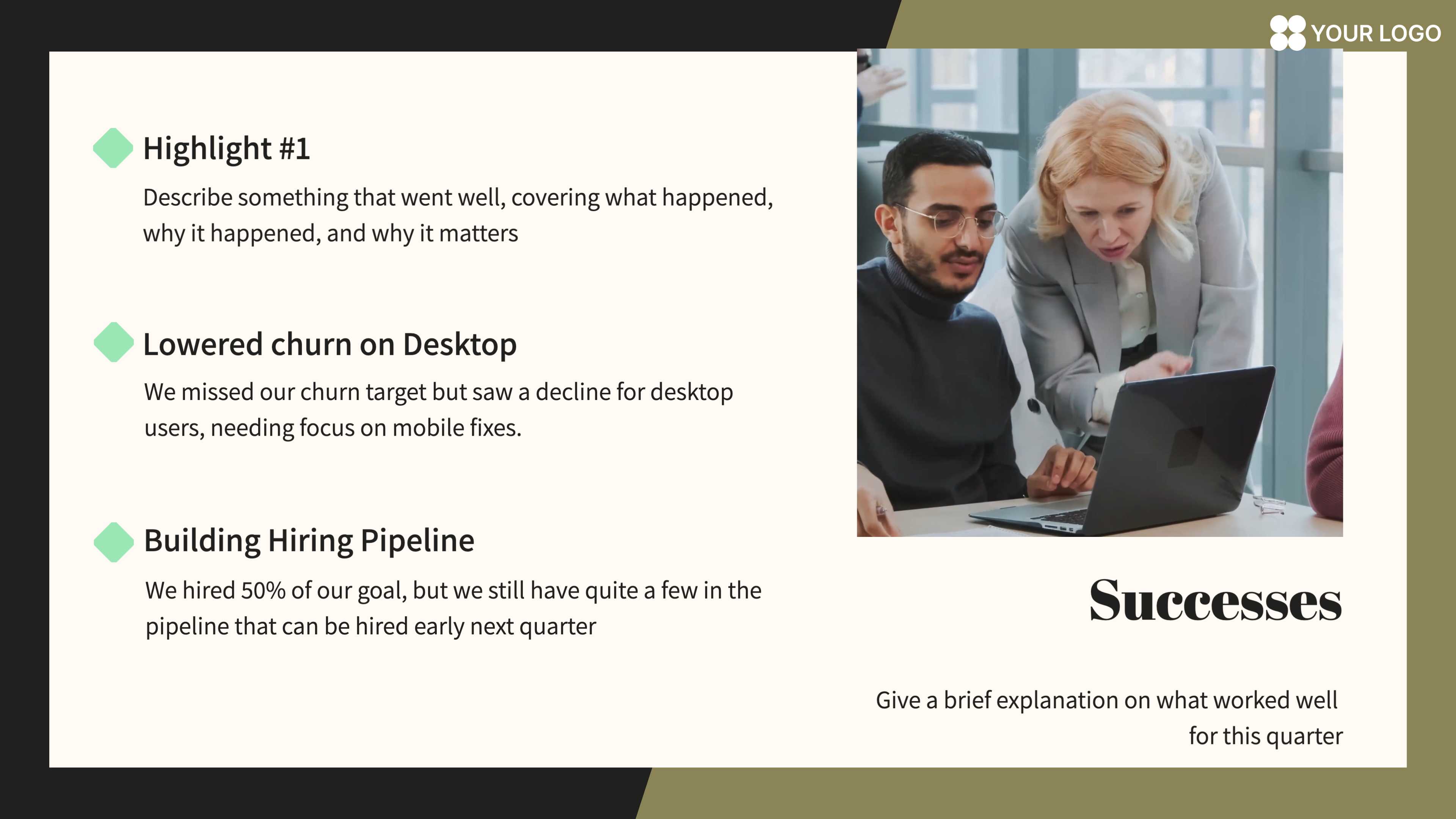 YOUR LOGO

Highlight #1

Describe something that went well, covering what happened, why it happened, and why it matters

Lowered churn on Desktop

We missed our churn target but saw a decline for desktop users, needing focus on mobile fixes.

Building Hiring Pipeline

We hired 50% of our goal, but we still have quite a few in the pipeline that can be hired early next quarter

Successes

Give a brief explanation on what worked well for this quarter